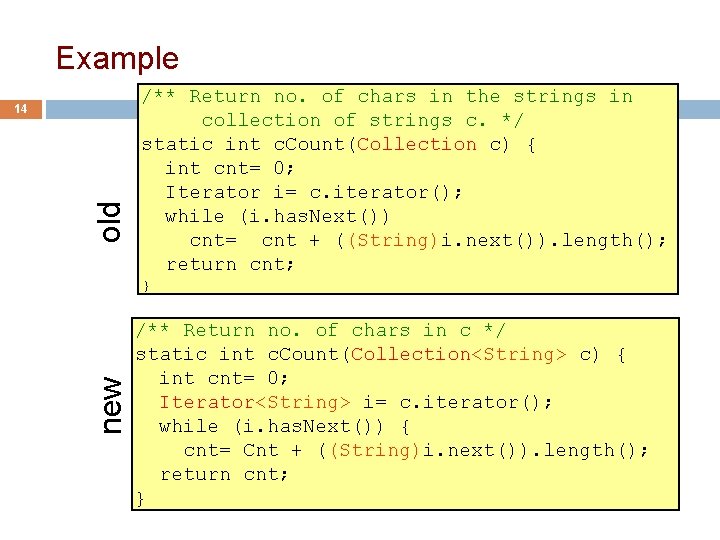 Example

14

old

/** Return no. of chars in the strings in
    collection of strings c. */
static int cCount(Collection c) {
  int cnt= 0;
  Iterator i= c.iterator();
  while (i.hasNext())
    cnt=  cnt + ((String)i.next()).length();
  return cnt;
}

new

/** Return no. of chars in c */
static int cCount(Collection<String> c) {
  int cnt= 0;
  Iterator<String> i= c.iterator();
  while (i.hasNext()) {
    cnt= Cnt + ((String)i.next()).length();
  return cnt;
}